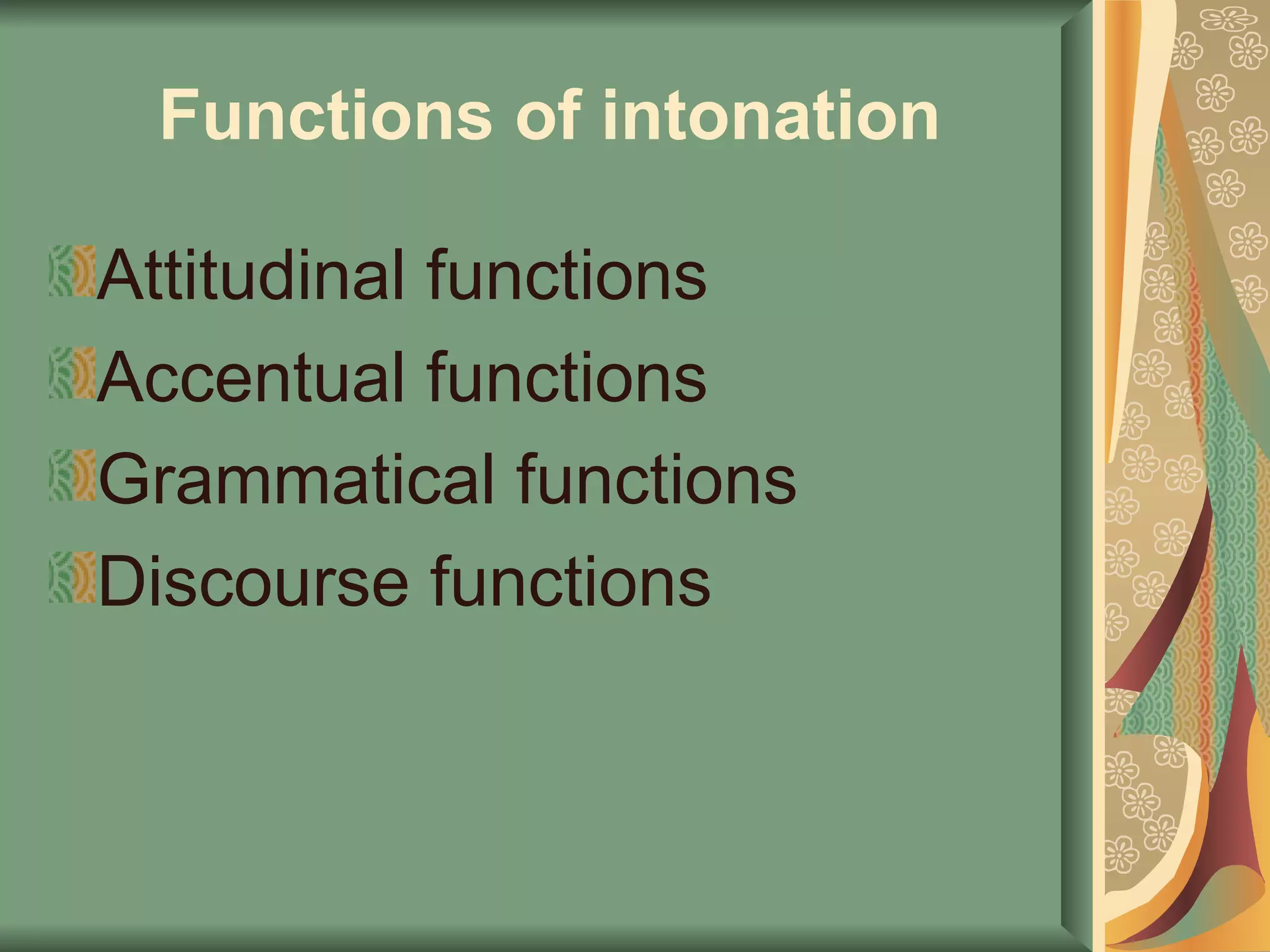 Functions of intonation

Attitudinal functions
Accentual functions
Grammatical functions
Discourse functions